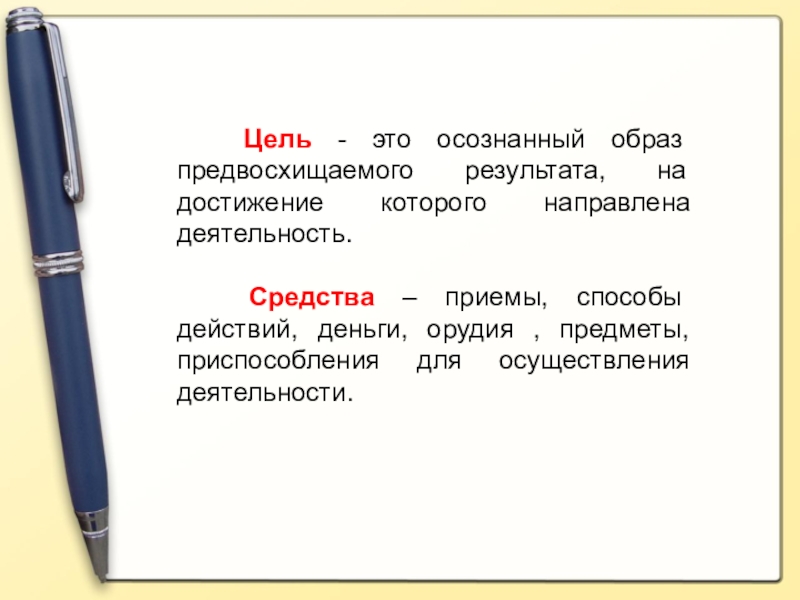 Цель - это осознанный образ предвосхищаемого результата, на достижение которого направлена деятельность.

Средства – приемы, способы действий, деньги, орудия , предметы, приспособления для осуществления деятельности.